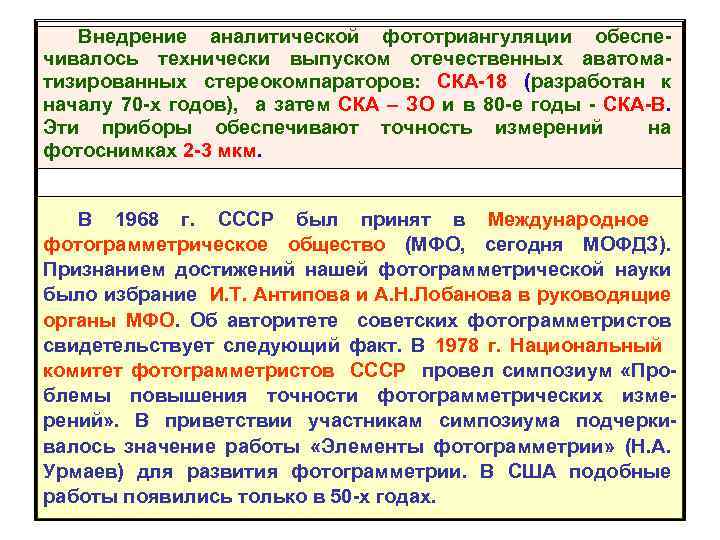 Внедрение аналитической фототриангуляции обеспечивалось технически выпуском отечественных аватоматизированных стереокомпараторов: СКА-18 (разработан к началу 70-х годов), а затем СКА – 3О и в 80-е годы - СКА-В. Эти приборы обеспечивают точность измерений на фотоснимках 2-3 мкм.

В 1968 г. СССР был принят в Международное фотограмметрическое общество (МФО, сегодня МОФДЗ). Признанием достижений нашей фотограмметрической науки было избрание И.Т. Антипова и А.Н.Лобанова в руководящие органы МФО. Об авторитете советских фотограмметристов свидетельствует следующий факт. В 1978 г. Национальный комитет фотограмметристов СССР провел симпозиум «Проблемы повышения точности фотограмметрических измерений». В приветствии участникам симпозиума подчеркивалось значение работы «Элементы фотограмметрии» (Н.А. Урмаев) для развития фотограмметрии. В США подобные работы появились только в 50-х годах.